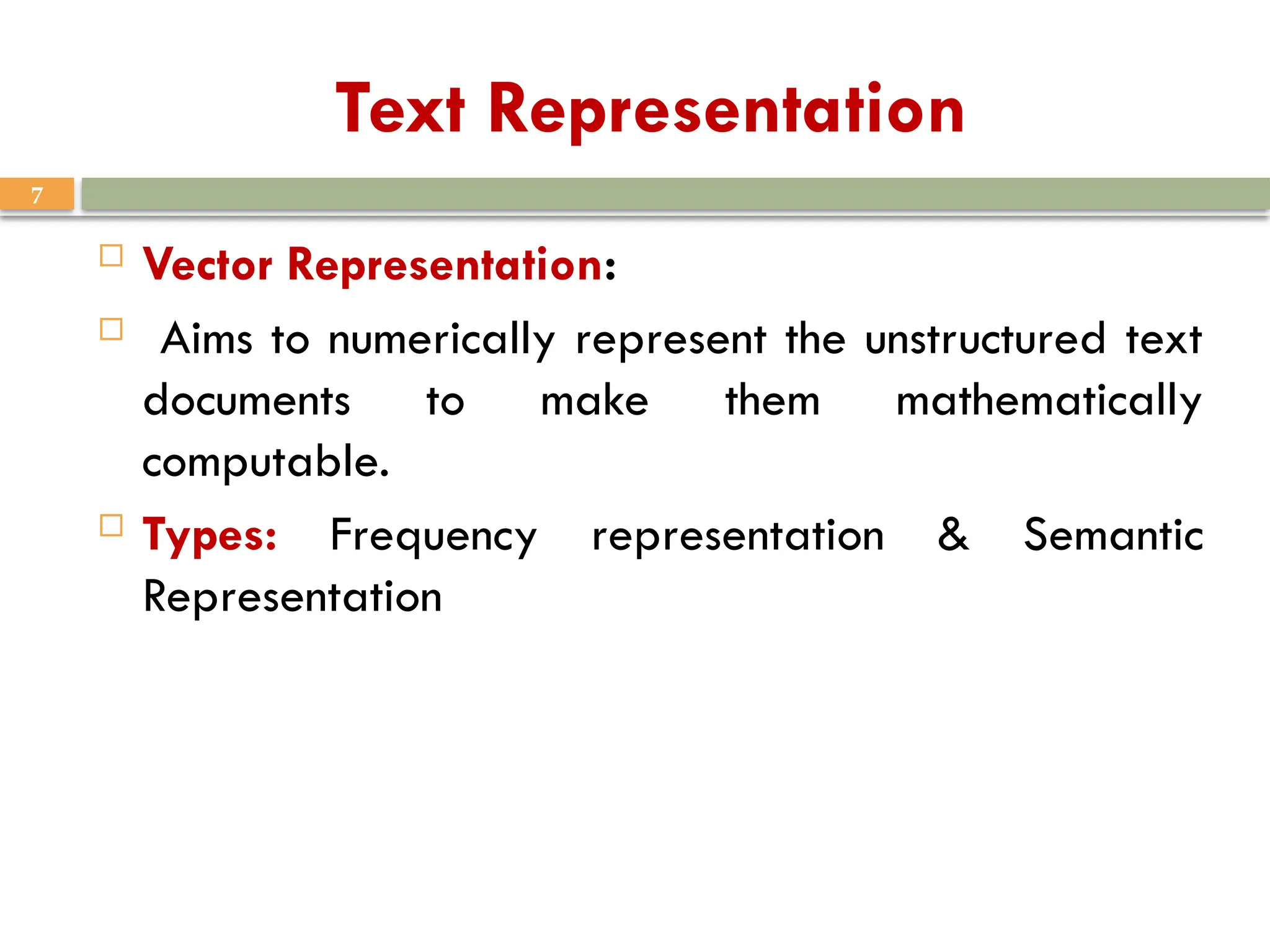 Text Representation

7

Vector Representation:

Aims to numerically represent the unstructured text documents to make them mathematically computable.

Types: Frequency representation & Semantic Representation